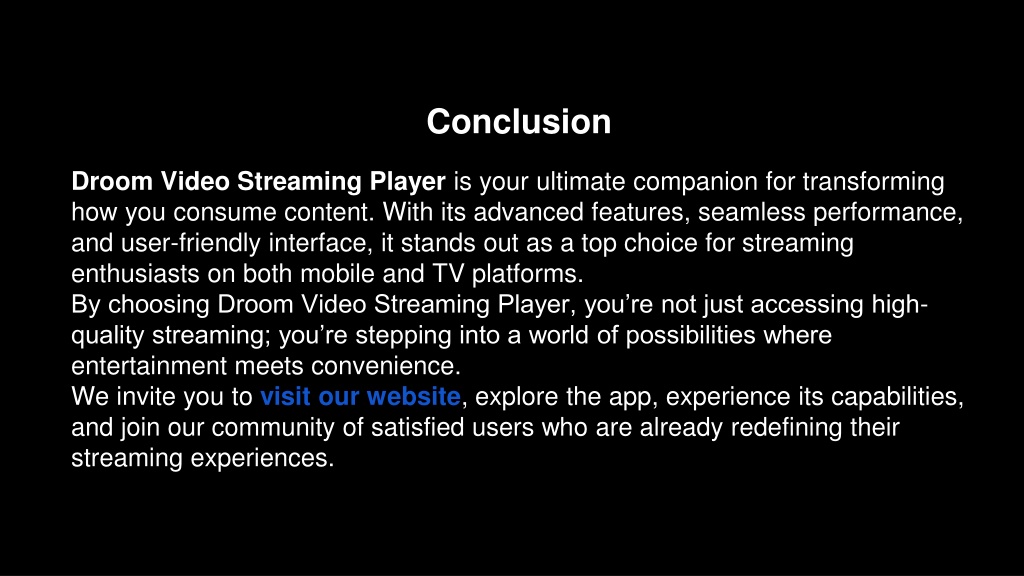 Conclusion

Droom Video Streaming Player is your ultimate companion for transforming how you consume content. With its advanced features, seamless performance, and user-friendly interface, it stands out as a top choice for streaming enthusiasts on both mobile and TV platforms.

By choosing Droom Video Streaming Player, you’re not just accessing high-quality streaming; you’re stepping into a world of possibilities where entertainment meets convenience.

We invite you to visit our website, explore the app, experience its capabilities, and join our community of satisfied users who are already redefining their streaming experiences.